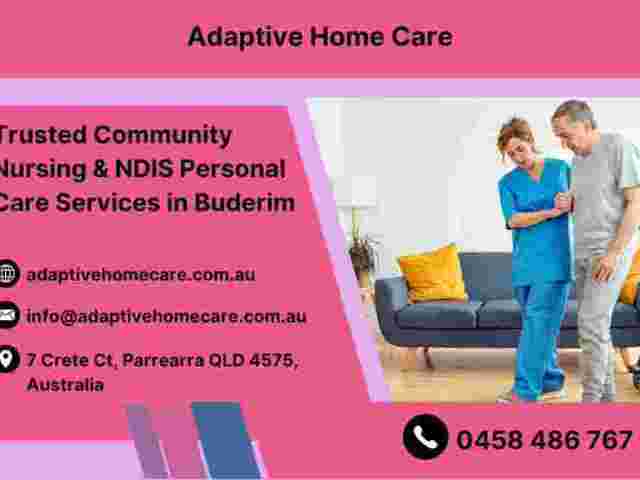 Adaptive Home Care

Trusted Community Nursing & NDIS Personal Care Services in Buderim

adaptivehomecare.com.au

info@adaptivehomecare.com.au

7 Crete Ct, Parrearra QLD 4575, Australia

0458 486 767